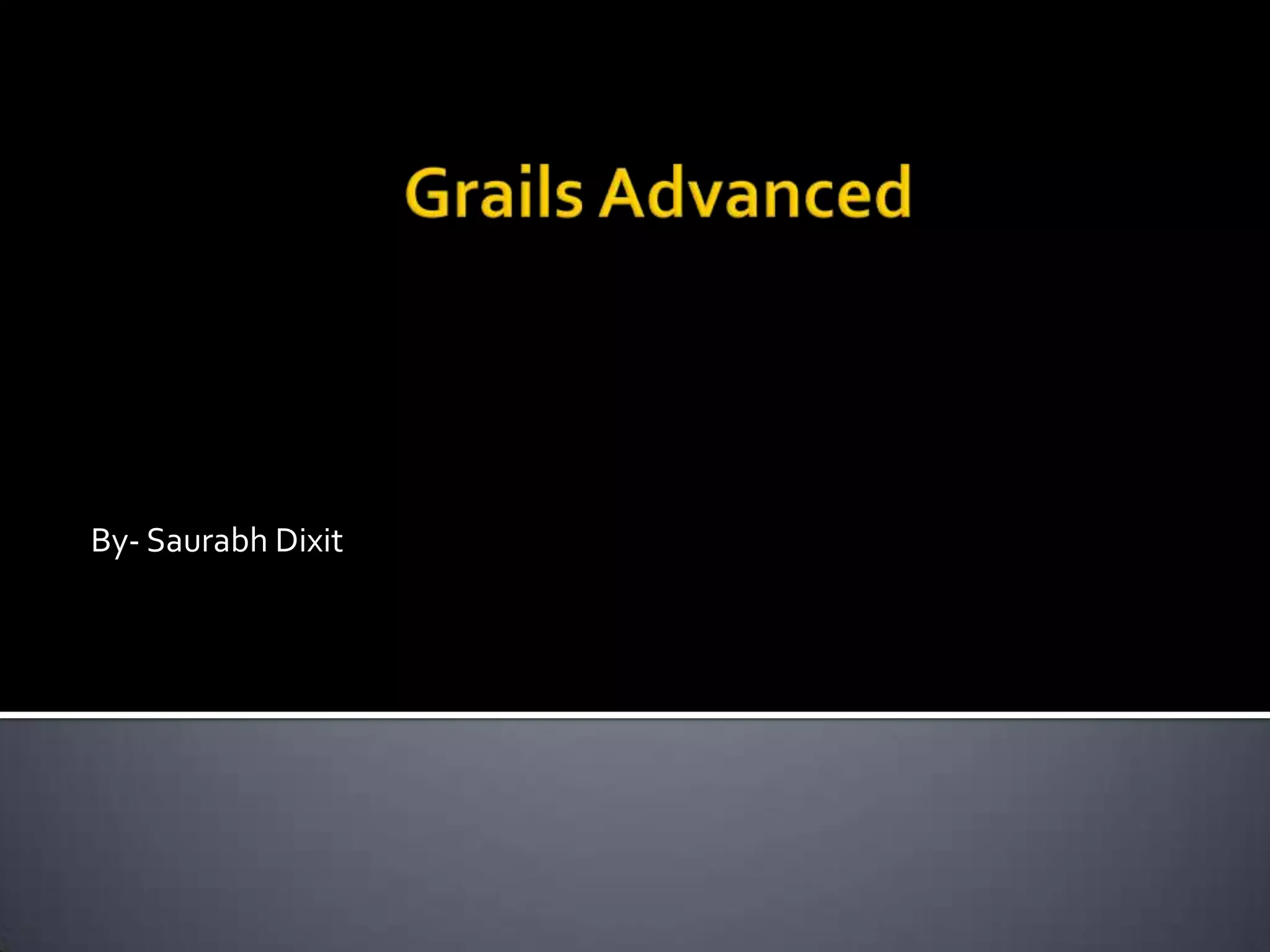 Grails Advanced

By- Saurabh Dixit